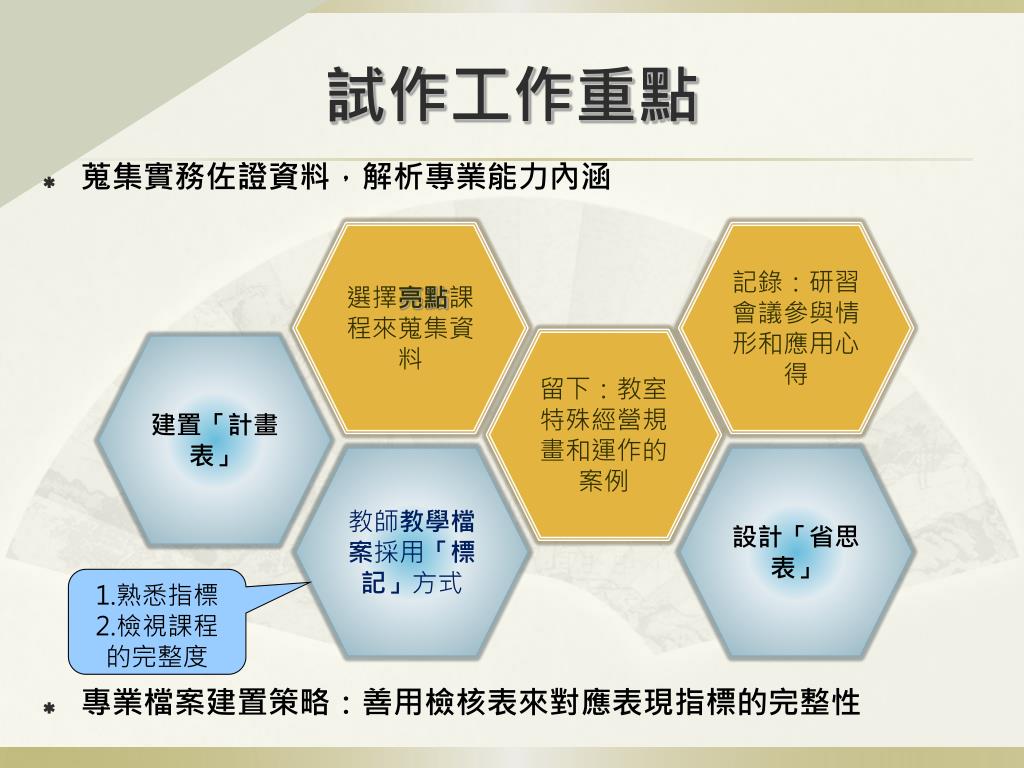 試作工作重點

蒐集實務佐證資料，解析專業能力內涵

選擇亮點課程來蒐集資料

記錄：研習會議參與情形和應用心得

建置「計畫表」

留下：教室特殊經營規畫和運作的案例

教師教學檔案採用「標記」方式

設計「省思表」

1.熟悉指標
2.檢視課程的完整度

專業檔案建置策略：善用檢核表來對應表現指標的完整性